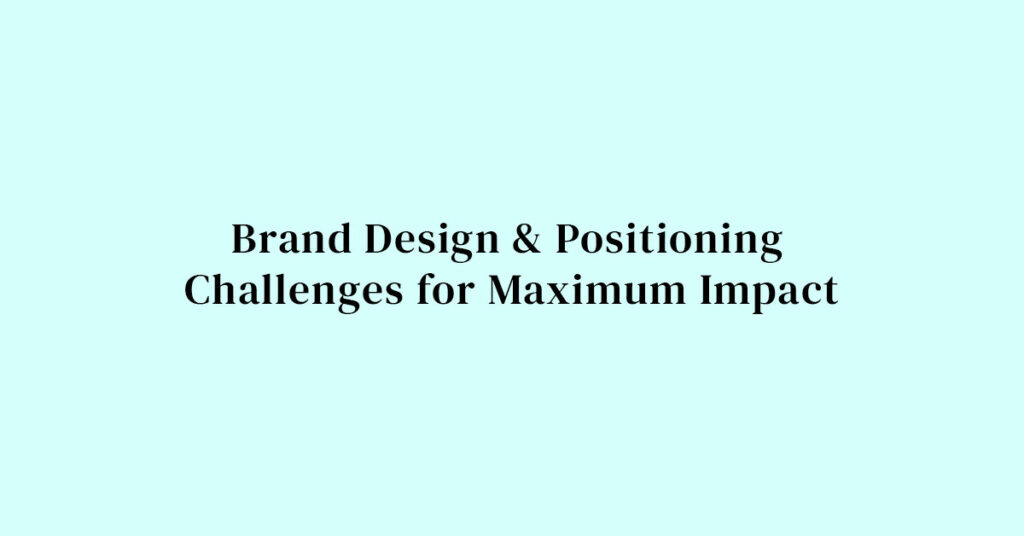 Brand Design & Positioning
Challenges for Maximum Impact